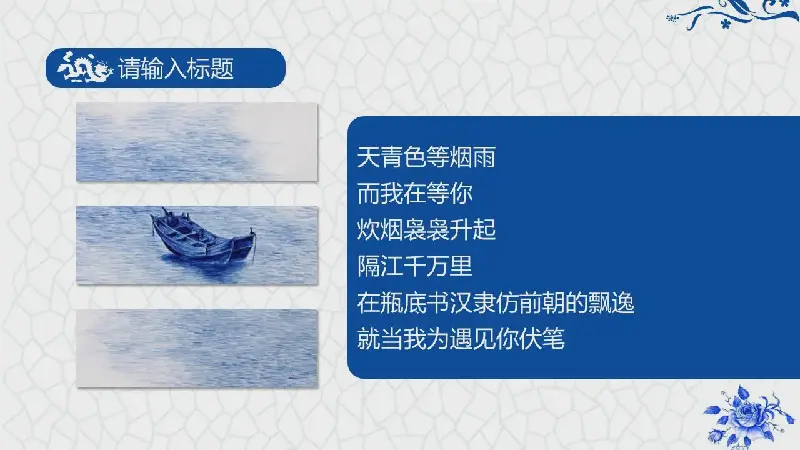 请输入标题

天青色等烟雨
而我在等你
炊烟袅袅升起
隔江千万里
在瓶底书汉隶仿前朝的飘逸
就当我为遇见你伏笔